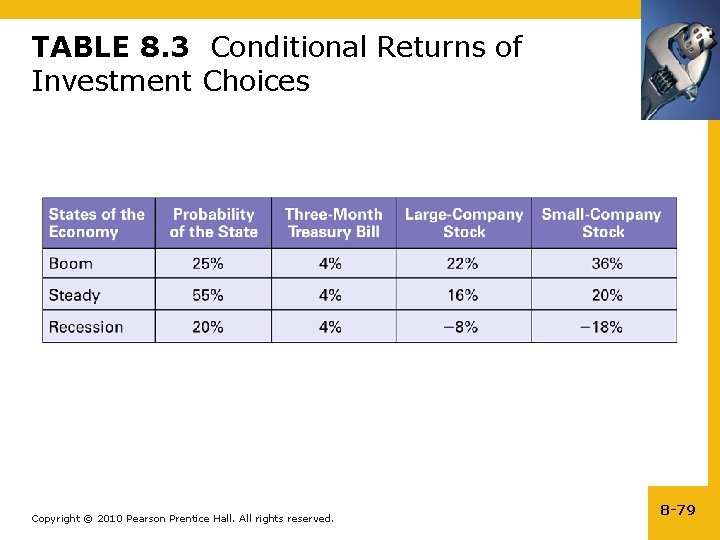 TABLE 8.3 Conditional Returns of Investment Choices

| States of the Economy | Probability of the State | Three-Month Treasury Bill | Large-Company Stock | Small-Company Stock |
|---|---|---|---|---|
| Boom | 25% | 4% | 22% | 36% |
| Steady | 55% | 4% | 16% | 20% |
| Recession | 20% | 4% | −8% | −18% |

Copyright © 2010 Pearson Prentice Hall. All rights reserved.

8-79